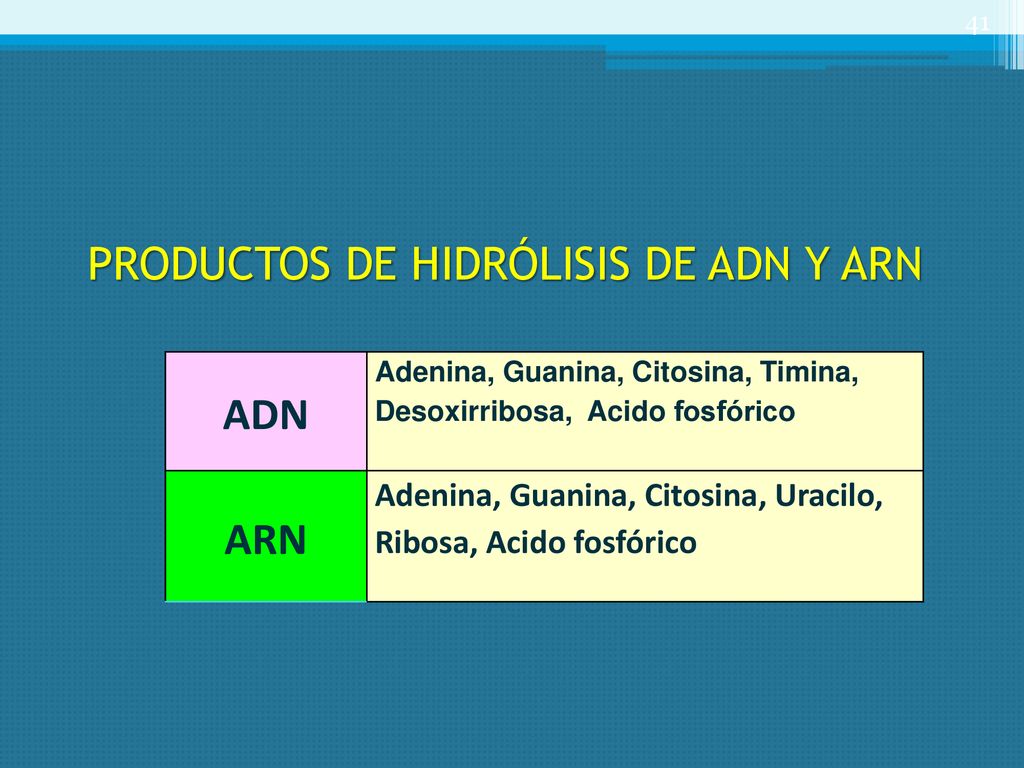 41

PRODUCTOS DE HIDRÓLISIS DE ADN Y ARN

| ADN | Adenina, Guanina, Citosina, Timina, Desoxirribosa, Acido fosfórico |
|---|---|
| ARN | Adenina, Guanina, Citosina, Uracilo, Ribosa, Acido fosfórico |